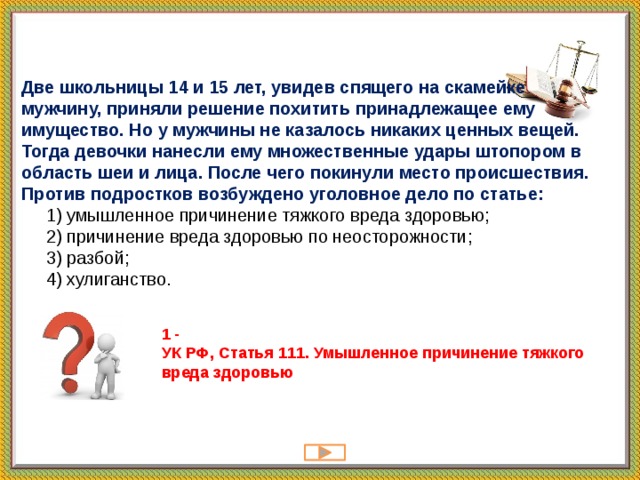 Две школьницы 14 и 15 лет, увидев спящего на скамейке мужчину, приняли решение похитить принадлежащее ему имущество. Но у мужчины не казалось никаких ценных вещей. Тогда девочки нанесли ему множественные удары штопором в область шеи и лица. После чего покинули место происшествия. Против подростков возбуждено уголовное дело по статье:

1) умышленное причинение тяжкого вреда здоровью;
2) причинение вреда здоровью по неосторожности;
3) разбой;
4) хулиганство.

1 -
УК РФ, Статья 111. Умышленное причинение тяжкого вреда здоровью